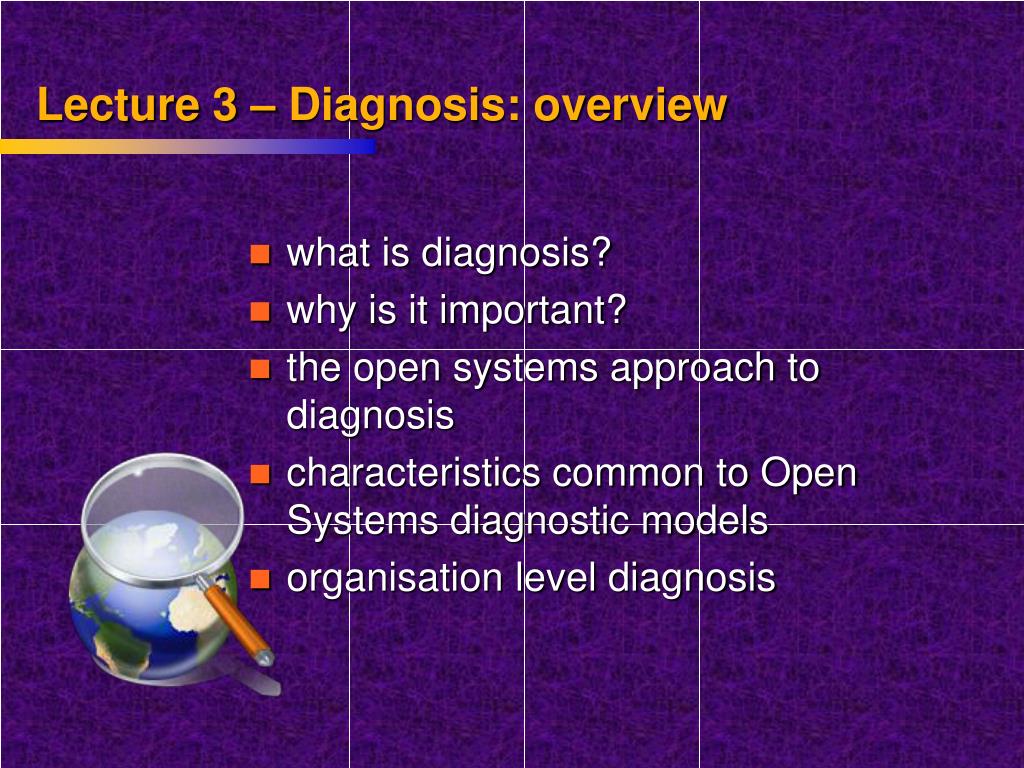 Lecture 3 – Diagnosis: overview

- what is diagnosis?
- why is it important?
- the open systems approach to diagnosis
- characteristics common to Open Systems diagnostic models
- organisation level diagnosis